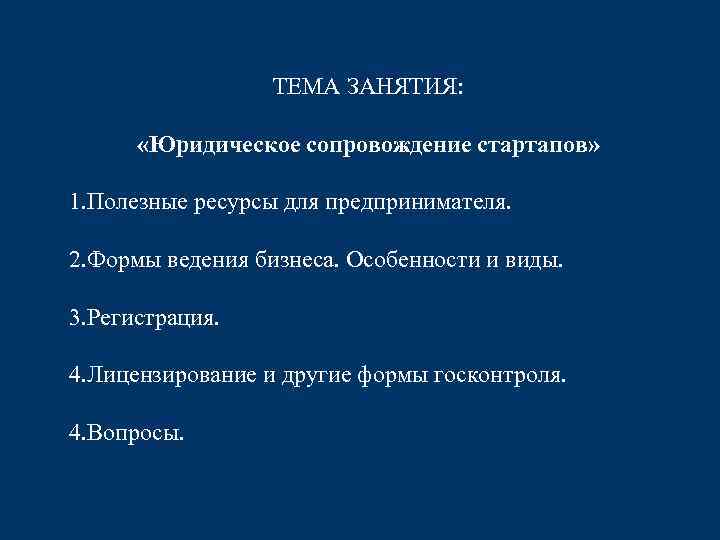 ТЕМА ЗАНЯТИЯ:

«Юридическое сопровождение стартапов»

1.Полезные ресурсы для предпринимателя.

2.Формы ведения бизнеса. Особенности и виды.

3.Регистрация.

4.Лицензирование и другие формы госконтроля.

4.Вопросы.